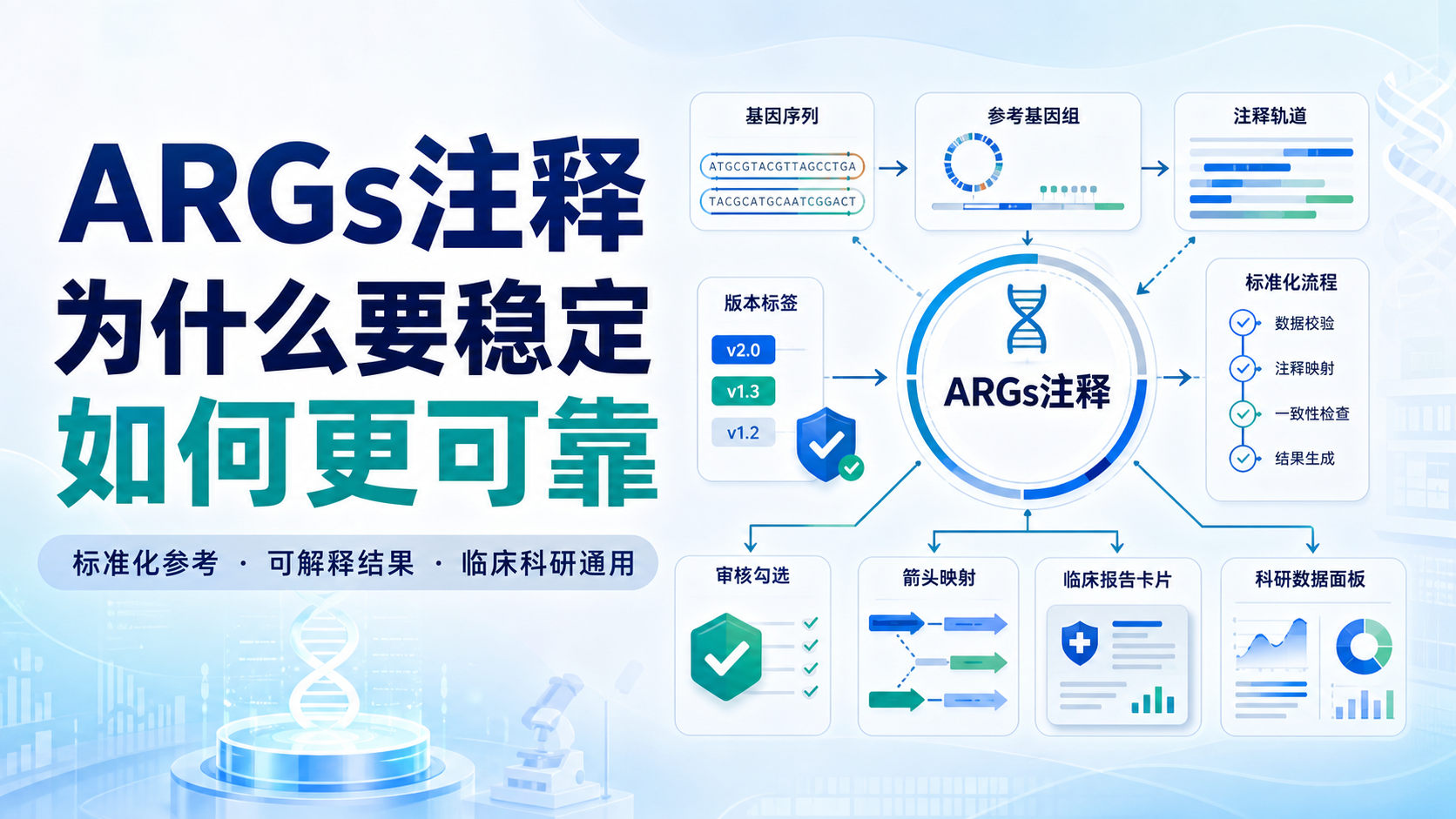 ARGs注释
为什么要稳定
如何更可靠

标准化参考 · 可解释结果 · 临床科研通用

基因序列
ATGCGTACGTTAGCCTGA
TACGCATGCAATCGGACT

参考基因组

注释轨道

版本标签
v2.0
v1.3
v1.2

ARGs注释

标准化流程
数据校验
注释映射
一致性检查
结果生成

审核勾选

箭头映射

临床报告卡片

科研数据面板